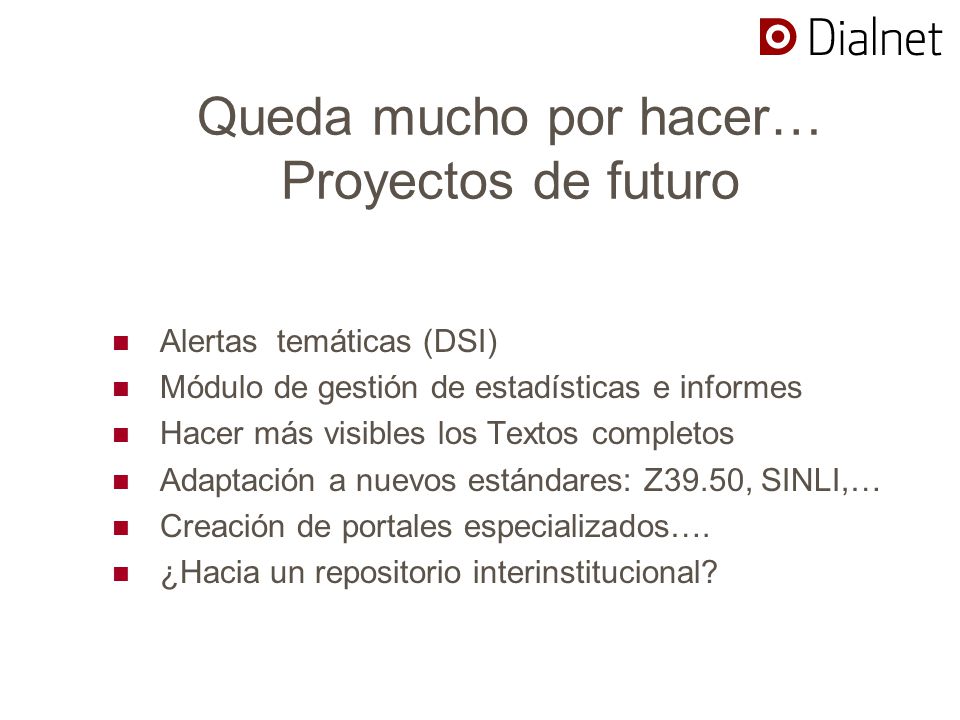 Dialnet

Queda mucho por hacer…
Proyectos de futuro

- Alertas temáticas (DSI)
- Módulo de gestión de estadísticas e informes
- Hacer más visibles los Textos completos
- Adaptación a nuevos estándares: Z39.50, SINLI,…
- Creación de portales especializados….
- ¿Hacia un repositorio interinstitucional?